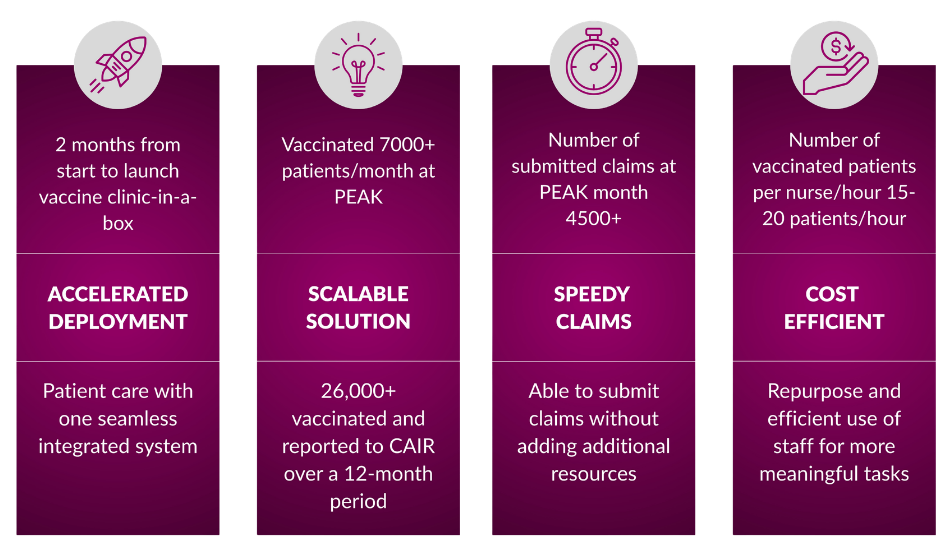 2 months from start to launch vaccine clinic-in-a-box

ACCELERATED DEPLOYMENT

Patient care with one seamless integrated system

Vaccinated 7000+ patients/month at PEAK

SCALABLE SOLUTION

26,000+ vaccinated and reported to CAIR over a 12-month period

Number of submitted claims at PEAK month 4500+

SPEEDY CLAIMS

Able to submit claims without adding additional resources

Number of vaccinated patients per nurse/hour 15-20 patients/hour

COST EFFICIENT

Repurpose and efficient use of staff for more meaningful tasks